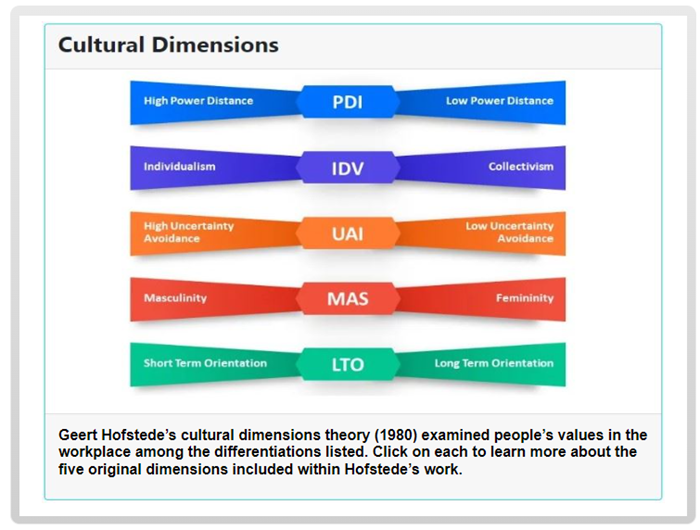 Cultural Dimensions

High Power Distance PDI Low Power Distance

Individualism IDV Collectivism

High Uncertainty Avoidance UAI Low Uncertainty Avoidance

Masculinity MAS Femininity

Short Term Orientation LTO Long Term Orientation

Geert Hofstede's cultural dimensions theory (1980) examined people's values in the workplace among the differentiations listed. Click on each to learn more about the five original dimensions included within Hofstede's work.